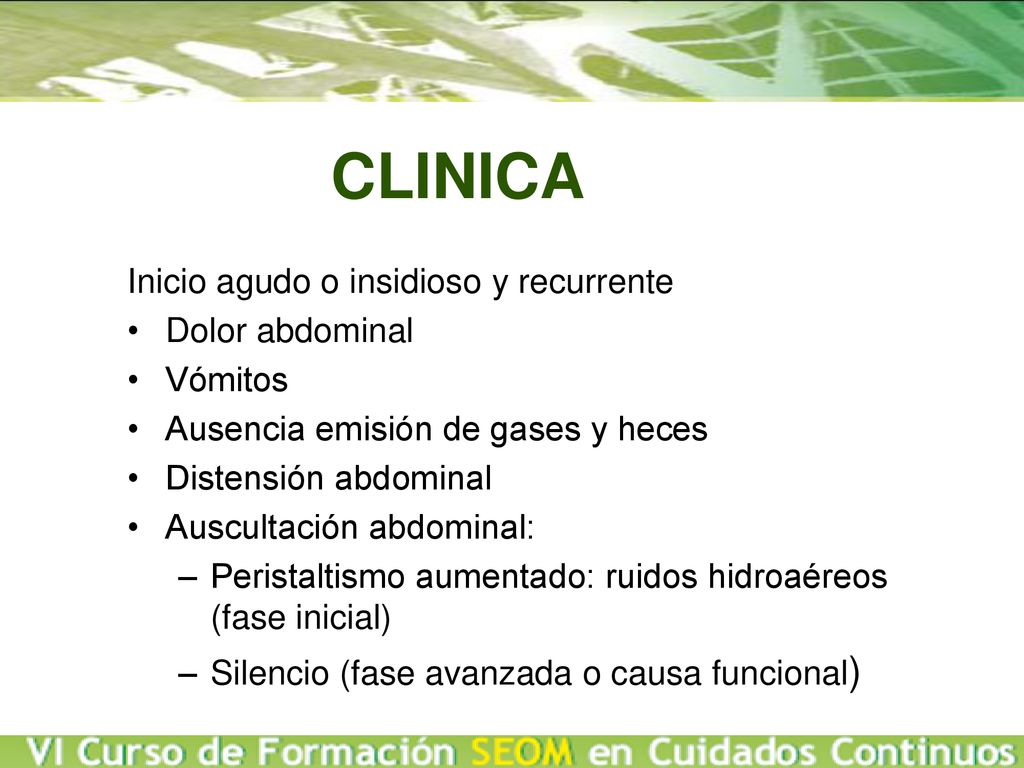 CLINICA

Inicio agudo o insidioso y recurrente
• Dolor abdominal
• Vómitos
• Ausencia emisión de gases y heces
• Distensión abdominal
• Auscultación abdominal:
– Peristaltismo aumentado: ruidos hidroaéreos (fase inicial)
– Silencio (fase avanzada o causa funcional)

VI Curso de Formación SEOM en Cuidados Continuos